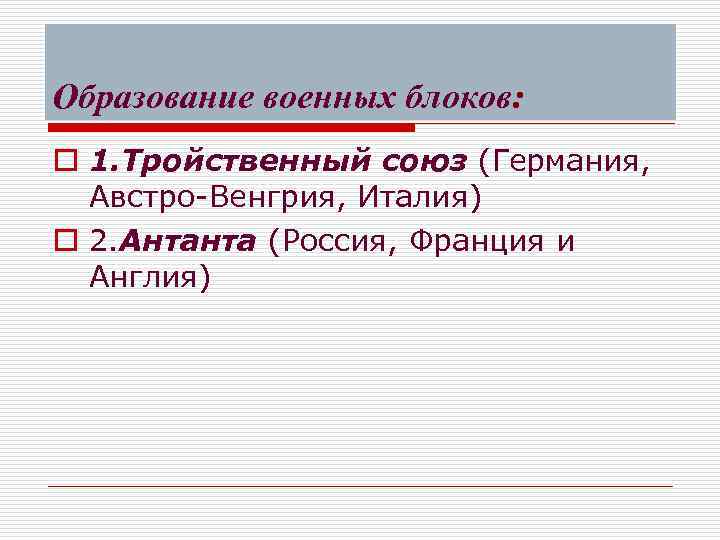 Образование военных блоков:

1.Тройственный союз (Германия, Австро-Венгрия, Италия)

2.Антанта (Россия, Франция и Англия)